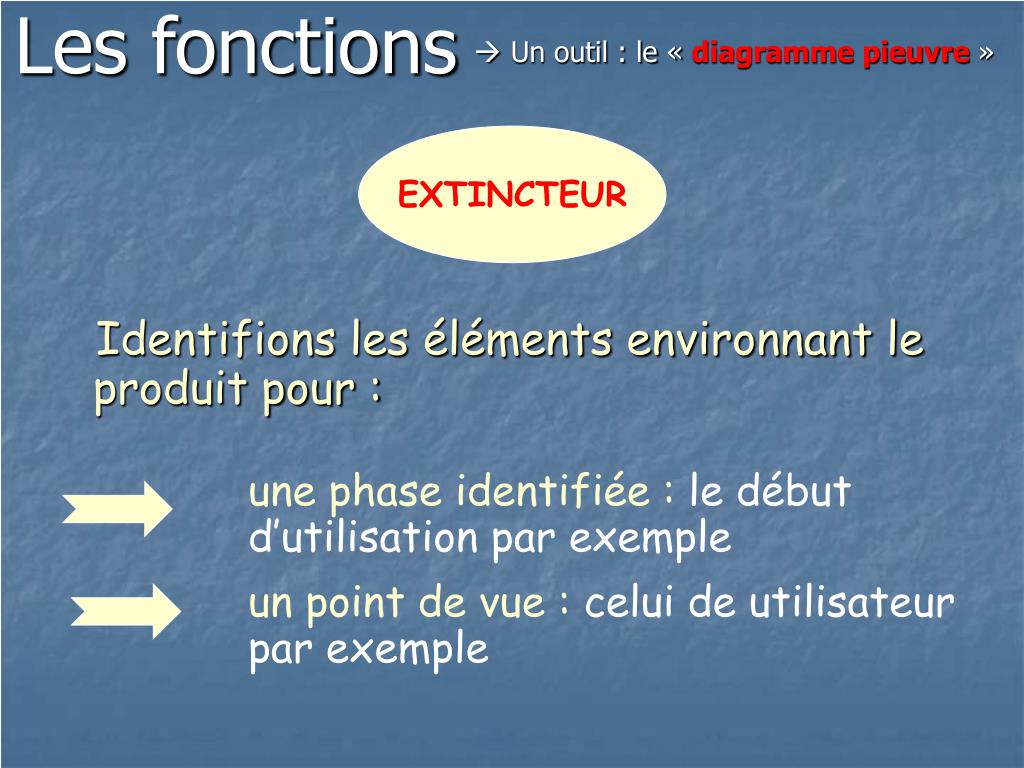 Les fonctions → Un outil : le « diagramme pieuvre »

EXTINCTEUR

Identifions les éléments environnant le produit pour :

une phase identifiée : le début d'utilisation par exemple

un point de vue : celui de utilisateur par exemple